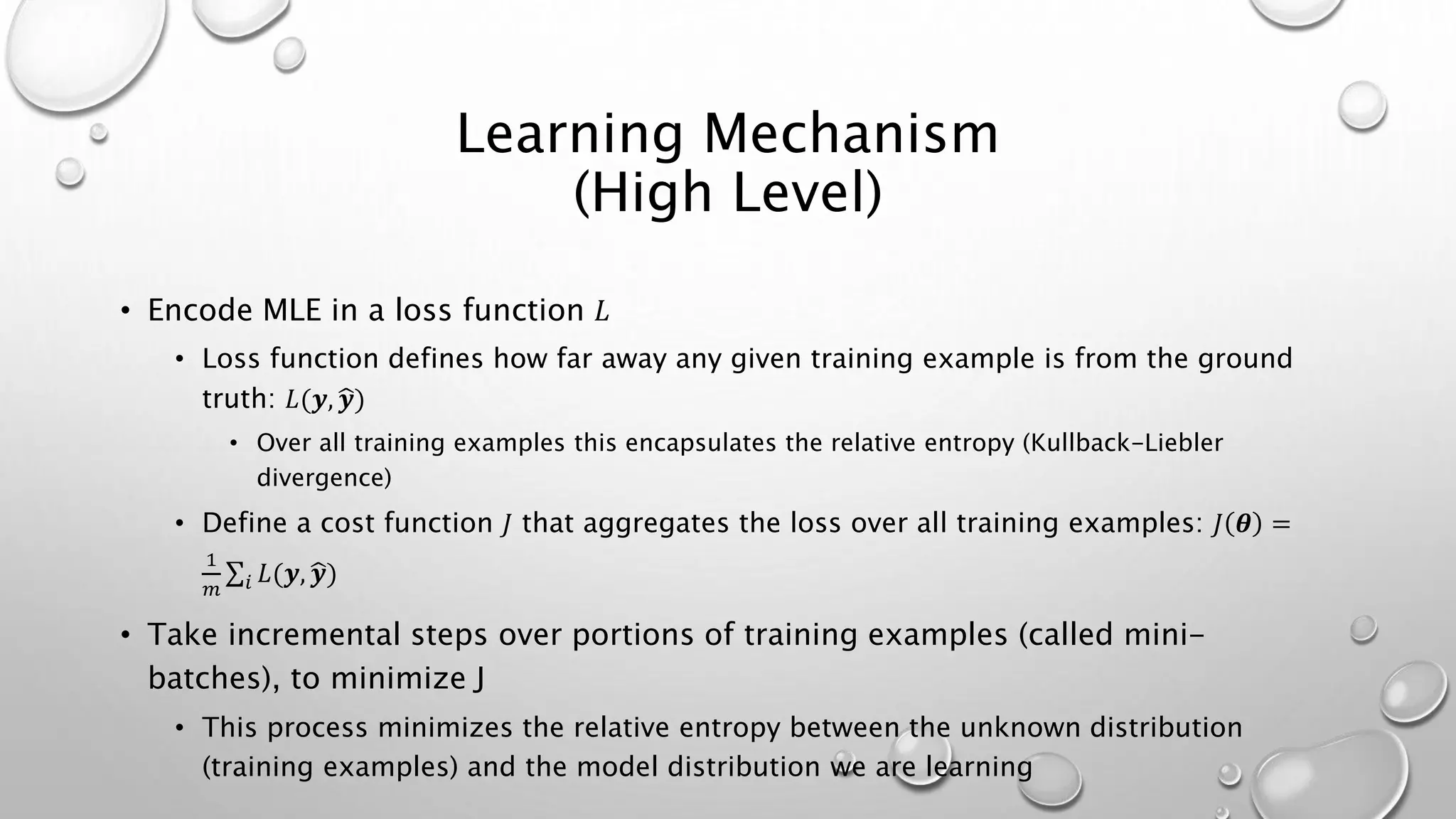 Learning Mechanism
(High Level)

• Encode MLE in a loss function $L$

• Loss function defines how far away any given training example is from the ground truth: $L(\boldsymbol{y}, \hat{\boldsymbol{y}})$

• Over all training examples this encapsulates the relative entropy (Kullback-Liebler divergence)

• Define a cost function $J$ that aggregates the loss over all training examples: $J(\boldsymbol{\theta}) = \frac{1}{m}\sum_i L(\boldsymbol{y}, \hat{\boldsymbol{y}})$

• Take incremental steps over portions of training examples (called mini-batches), to minimize J

• This process minimizes the relative entropy between the unknown distribution (training examples) and the model distribution we are learning